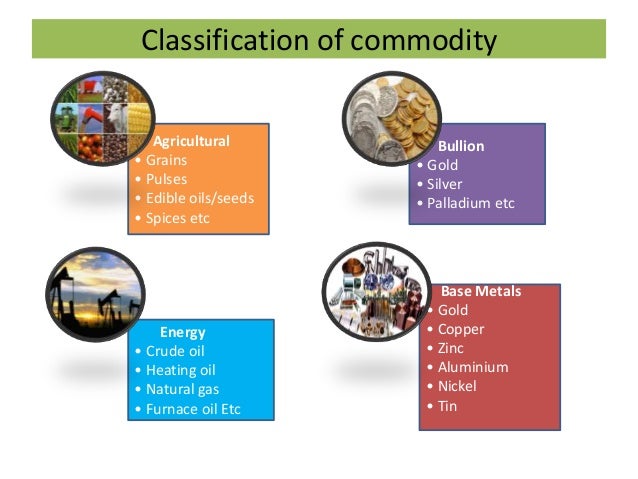 Classification of commodity

Agricultural
• Grains
• Pulses
• Edible oils/seeds
• Spices etc

Bullion
• Gold
• Silver
• Palladium etc

Energy
• Crude oil
• Heating oil
• Natural gas
• Furnace oil Etc

Base Metals
• Gold
• Copper
• Zinc
• Aluminium
• Nickel
• Tin